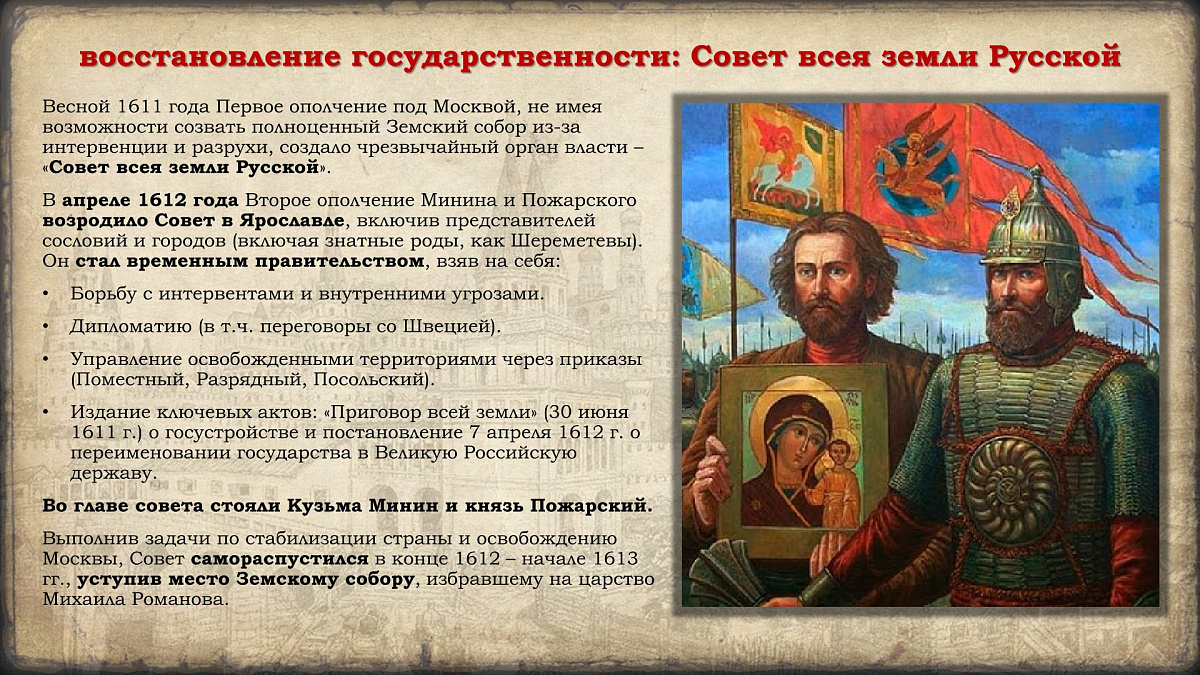 восстановление государственности: Совет всея земли Русской

Весной 1611 года Первое ополчение под Москвой, не имея возможности созвать полноценный Земский собор из-за интервенции и разрухи, создало чрезвычайный орган власти – «Совет всея земли Русской».

В апреле 1612 года Второе ополчение Минина и Пожарского возродило Совет в Ярославле, включив представителей сословий и городов (включая знатные роды, как Шереметевы). Он стал временным правительством, взяв на себя:

• Борьбу с интервентами и внутренними угрозами.
• Дипломатию (в т.ч. переговоры со Швецией).
• Управление освобожденными территориями через приказы (Поместный, Разрядный, Посольский).
• Издание ключевых актов: «Приговор всей земли» (30 июня 1611 г.) о госустройстве и постановление 7 апреля 1612 г. о переименовании государства в Великую Российскую державу.

Во главе совета стояли Кузьма Минин и князь Пожарский.

Выполнив задачи по стабилизации страны и освобождению Москвы, Совет самораспустился в конце 1612 – начале 1613 гг., уступив место Земскому собору, избравшему на царство Михаила Романова.